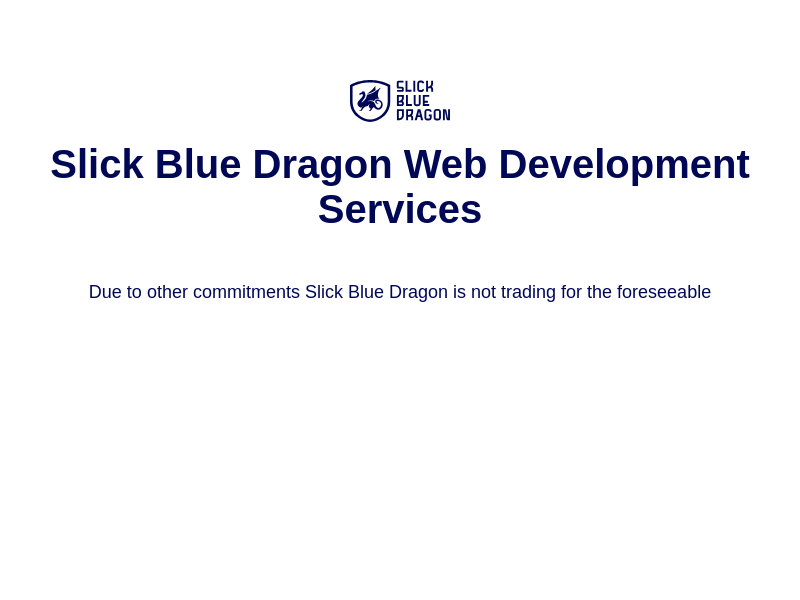 SLICK
BLUE
DRAGON

Slick Blue Dragon Web Development Services

Due to other commitments Slick Blue Dragon is not trading for the foreseeable